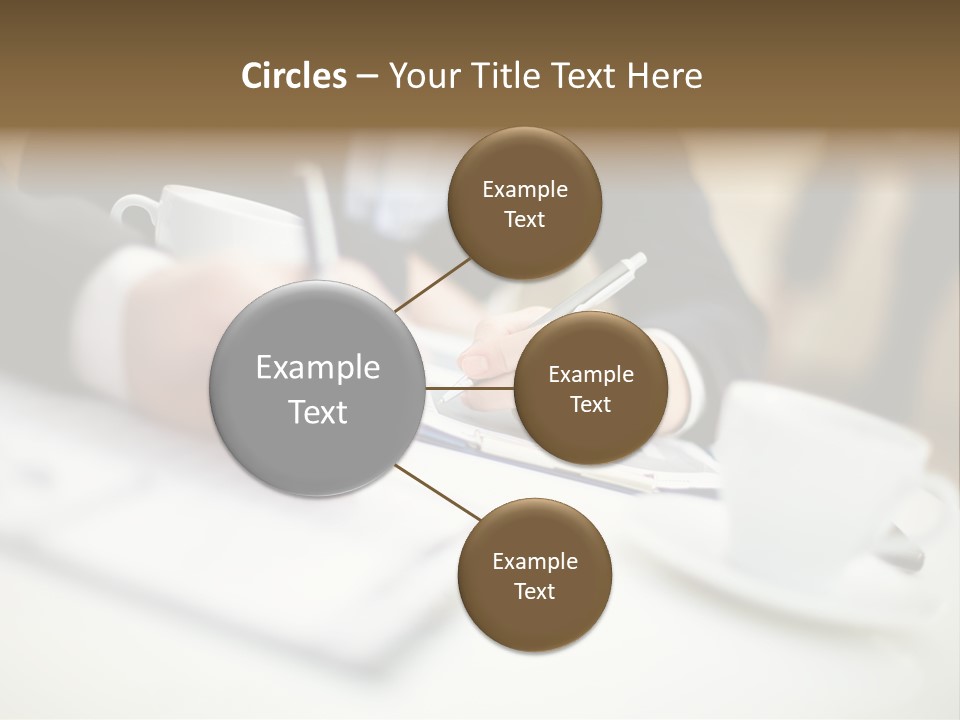 Circles – Your Title Text Here

Example Text

Example Text

Example Text

Example Text